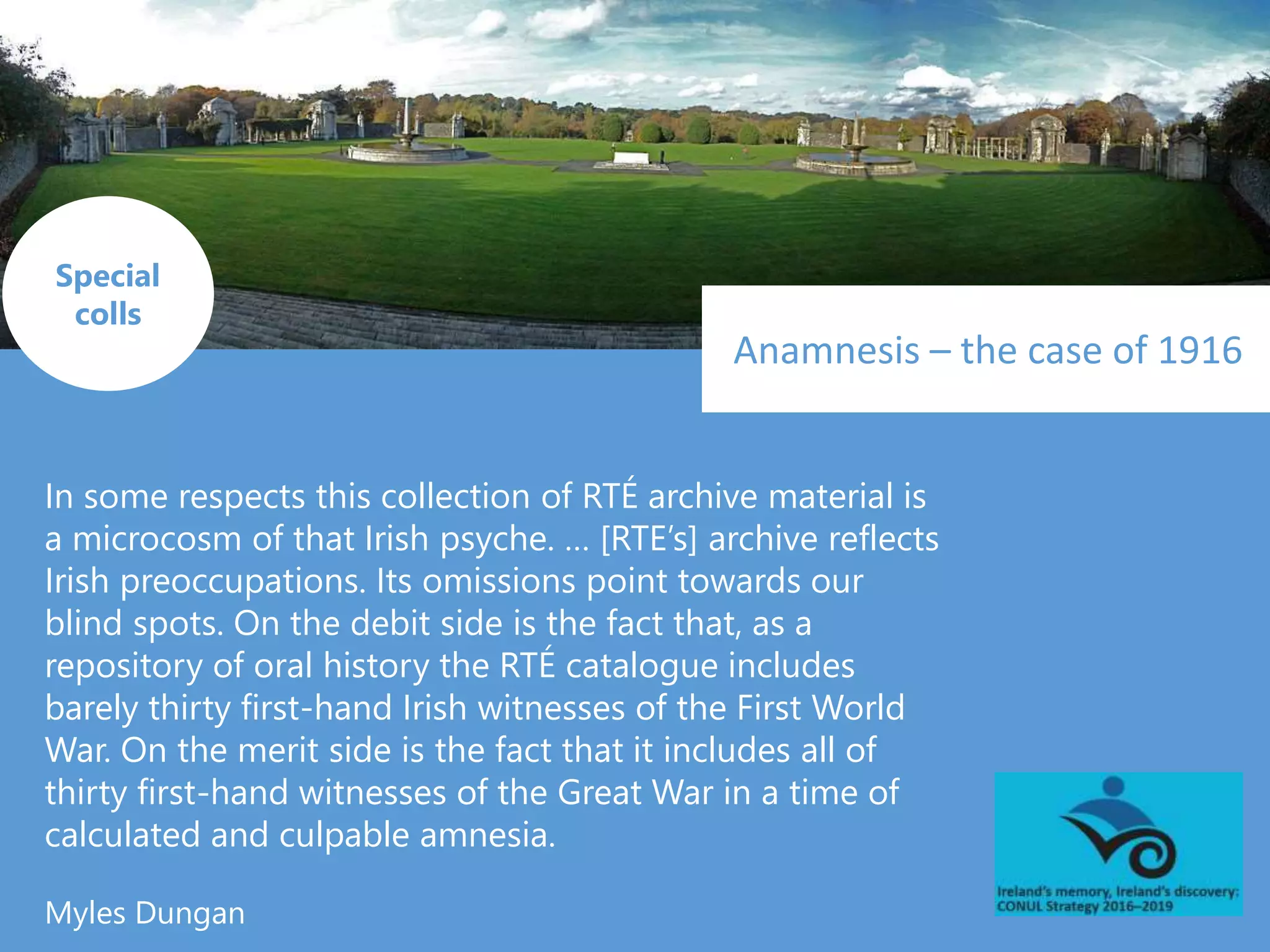 Special colls

Anamnesis – the case of 1916

In some respects this collection of RTÉ archive material is a microcosm of that Irish psyche. … [RTE's] archive reflects Irish preoccupations. Its omissions point towards our blind spots. On the debit side is the fact that, as a repository of oral history the RTÉ catalogue includes barely thirty first-hand Irish witnesses of the First World War. On the merit side is the fact that it includes all of thirty first-hand witnesses of the Great War in a time of calculated and culpable amnesia.

Myles Dungan

Ireland's memory, Ireland's discovery: CONUL Strategy 2016–2019